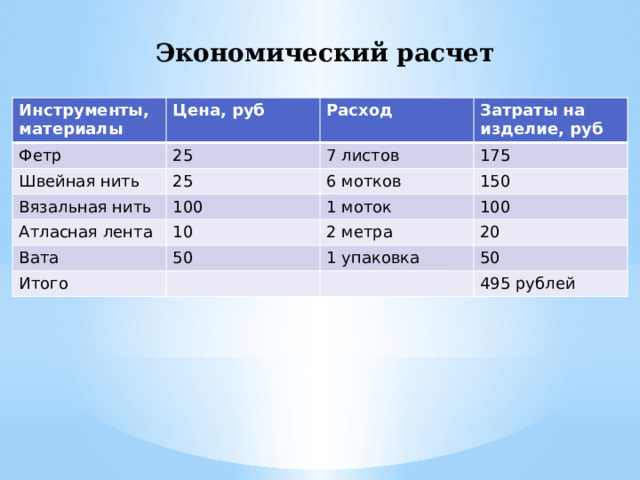 Экономический расчет

| Инструменты, материалы | Цена, руб | Расход | Затраты на изделие, руб |
|---|---|---|---|
| Фетр | 25 | 7 листов | 175 |
| Швейная нить | 25 | 6 мотков | 150 |
| Вязальная нить | 100 | 1 моток | 100 |
| Атласная лента | 10 | 2 метра | 20 |
| Вата | 50 | 1 упаковка | 50 |
| Итого | | | 495 рублей |